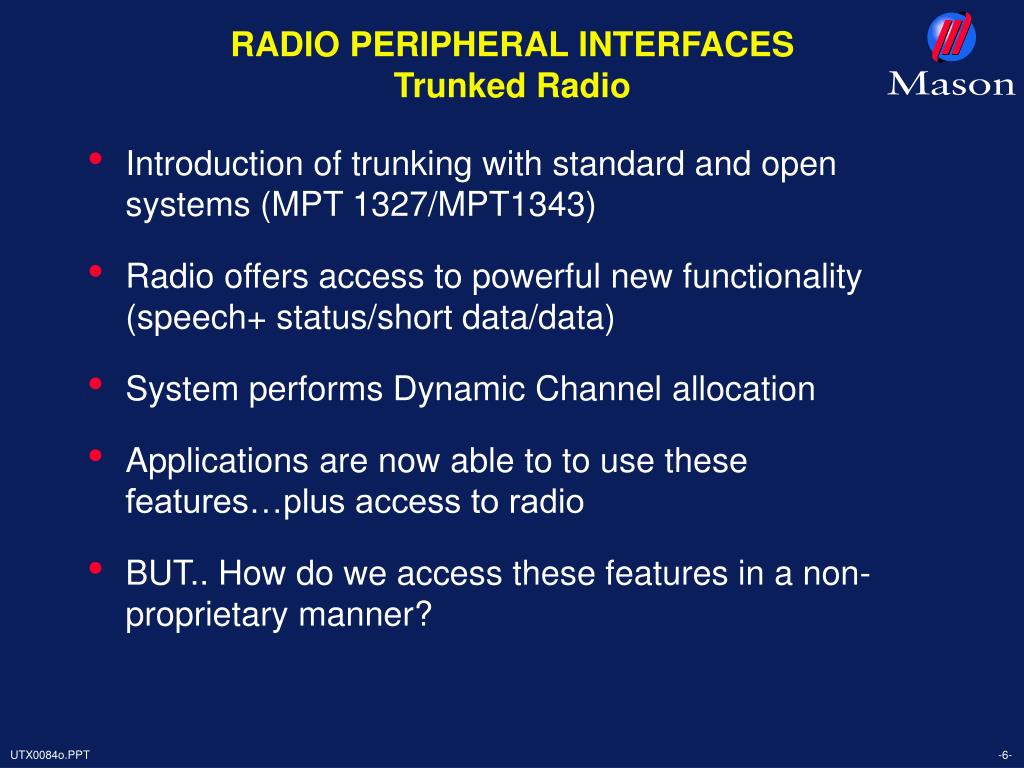 RADIO PERIPHERAL INTERFACES
Trunked Radio

Mason

• Introduction of trunking with standard and open systems (MPT 1327/MPT1343)

• Radio offers access to powerful new functionality (speech+ status/short data/data)

• System performs Dynamic Channel allocation

• Applications are now able to to use these features…plus access to radio

• BUT.. How do we access these features in a non-proprietary manner?

UTX0084o.PPT

-6-